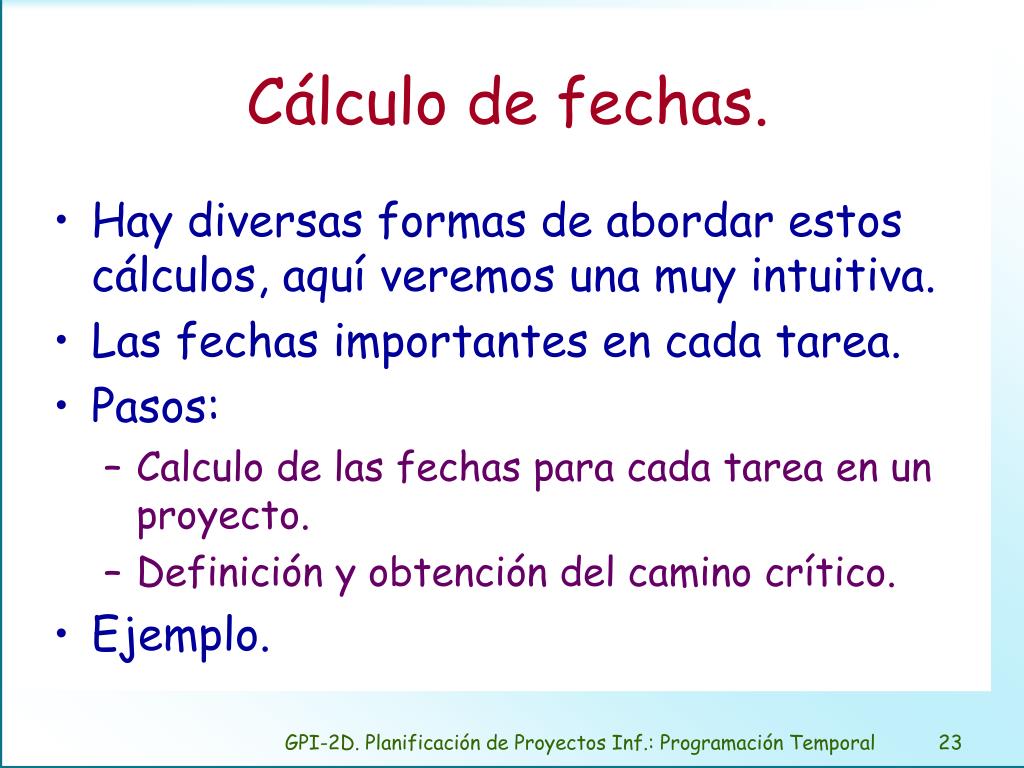 Cálculo de fechas.

• Hay diversas formas de abordar estos cálculos, aquí veremos una muy intuitiva.
• Las fechas importantes en cada tarea.
• Pasos:
– Calculo de las fechas para cada tarea en un proyecto.
– Definición y obtención del camino crítico.
• Ejemplo.

GPI-2D. Planificación de Proyectos Inf.: Programación Temporal 23